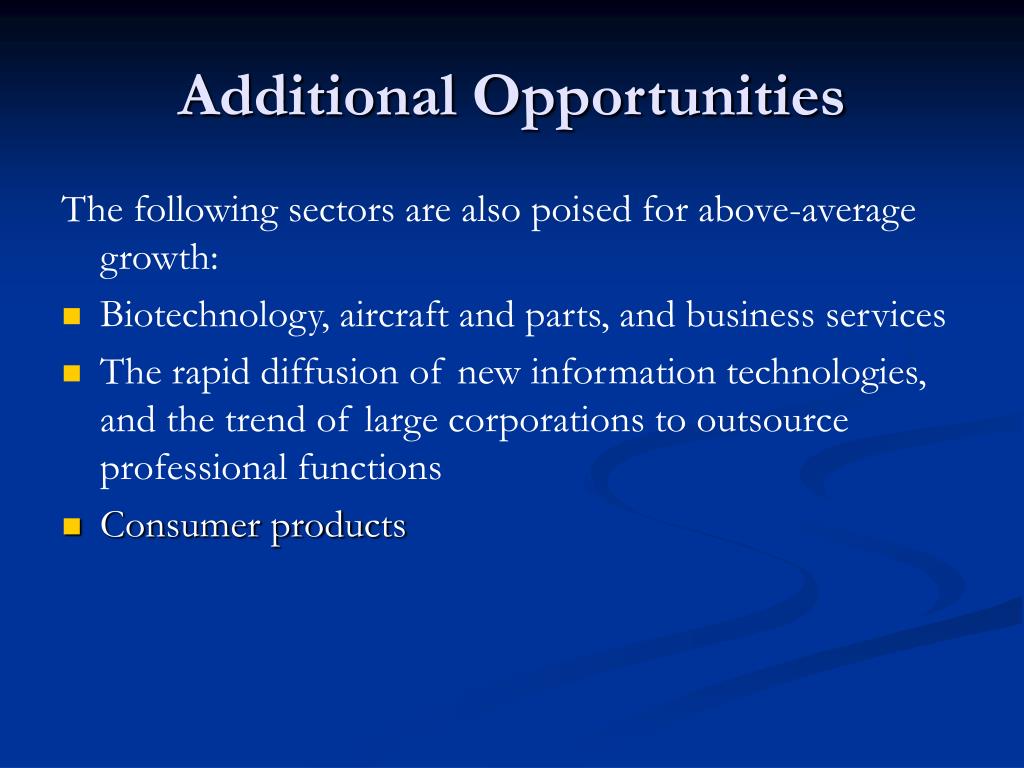 Additional Opportunities

The following sectors are also poised for above-average growth:

- Biotechnology, aircraft and parts, and business services
- The rapid diffusion of new information technologies, and the trend of large corporations to outsource professional functions
- Consumer products